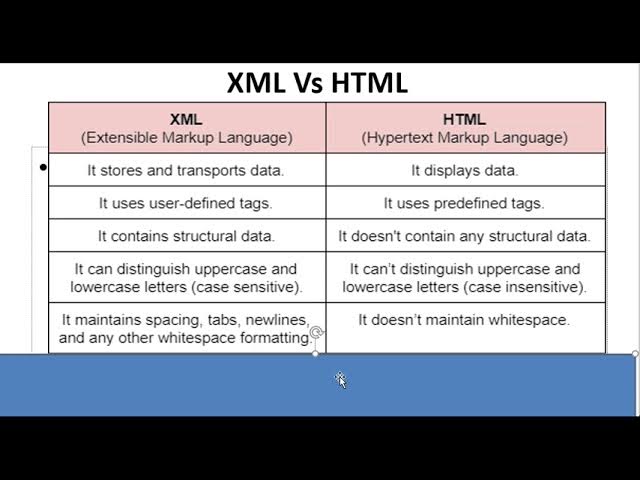 XML Vs HTML

| XML (Extensible Markup Language) | HTML (Hypertext Markup Language) |
|---|---|
| It stores and transports data. | It displays data. |
| It uses user-defined tags. | It uses predefined tags. |
| It contains structural data. | It doesn't contain any structural data. |
| It can distinguish uppercase and lowercase letters (case sensitive). | It can't distinguish uppercase and lowercase letters (case insensitive). |
| It maintains spacing, tabs, newlines, and any other whitespace formatting. | It doesn't maintain whitespace. |